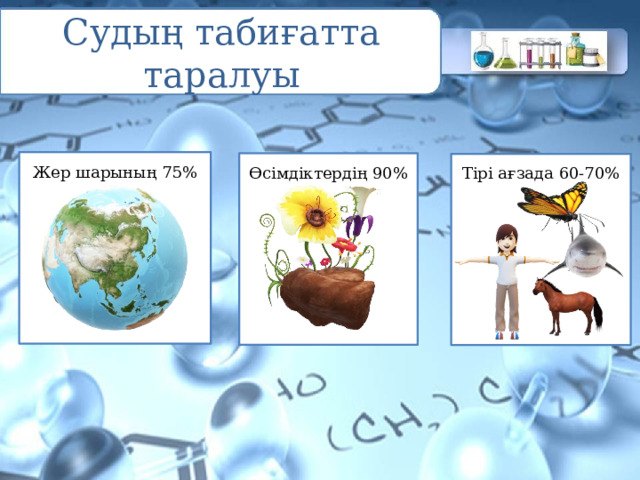 Судың табиғатта таралуы

Жер шарының 75%

Өсімдіктердің 90%

Тірі ағзада 60-70%